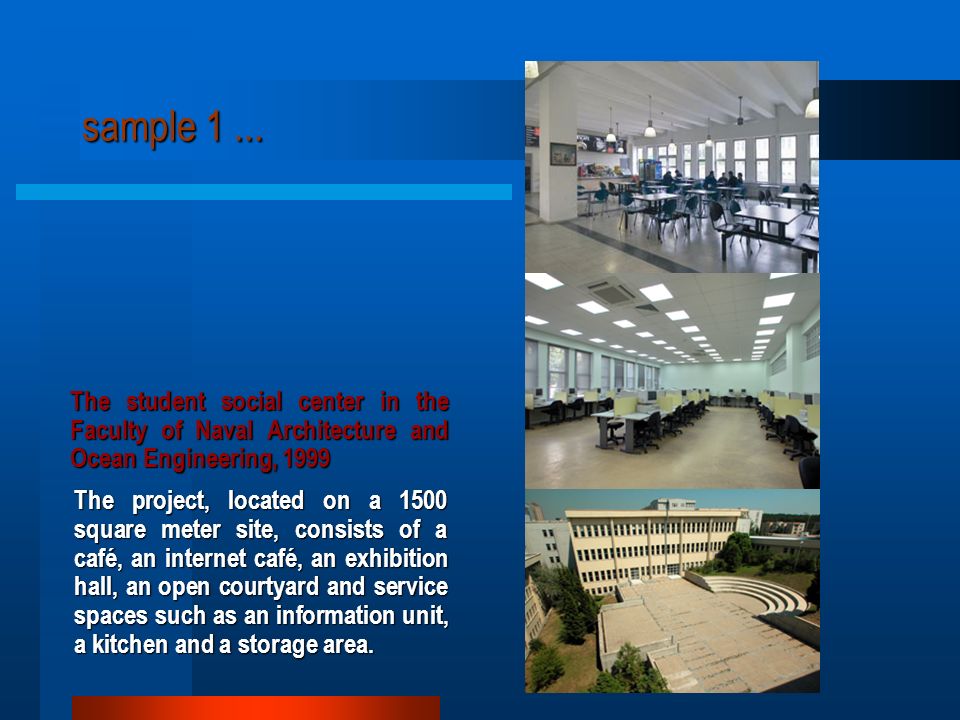 sample 1 ...

The student social center in the Faculty of Naval Architecture and Ocean Engineering, 1999

The project, located on a 1500 square meter site, consists of a café, an internet café, an exhibition hall, an open courtyard and service spaces such as an information unit, a kitchen and a storage area.